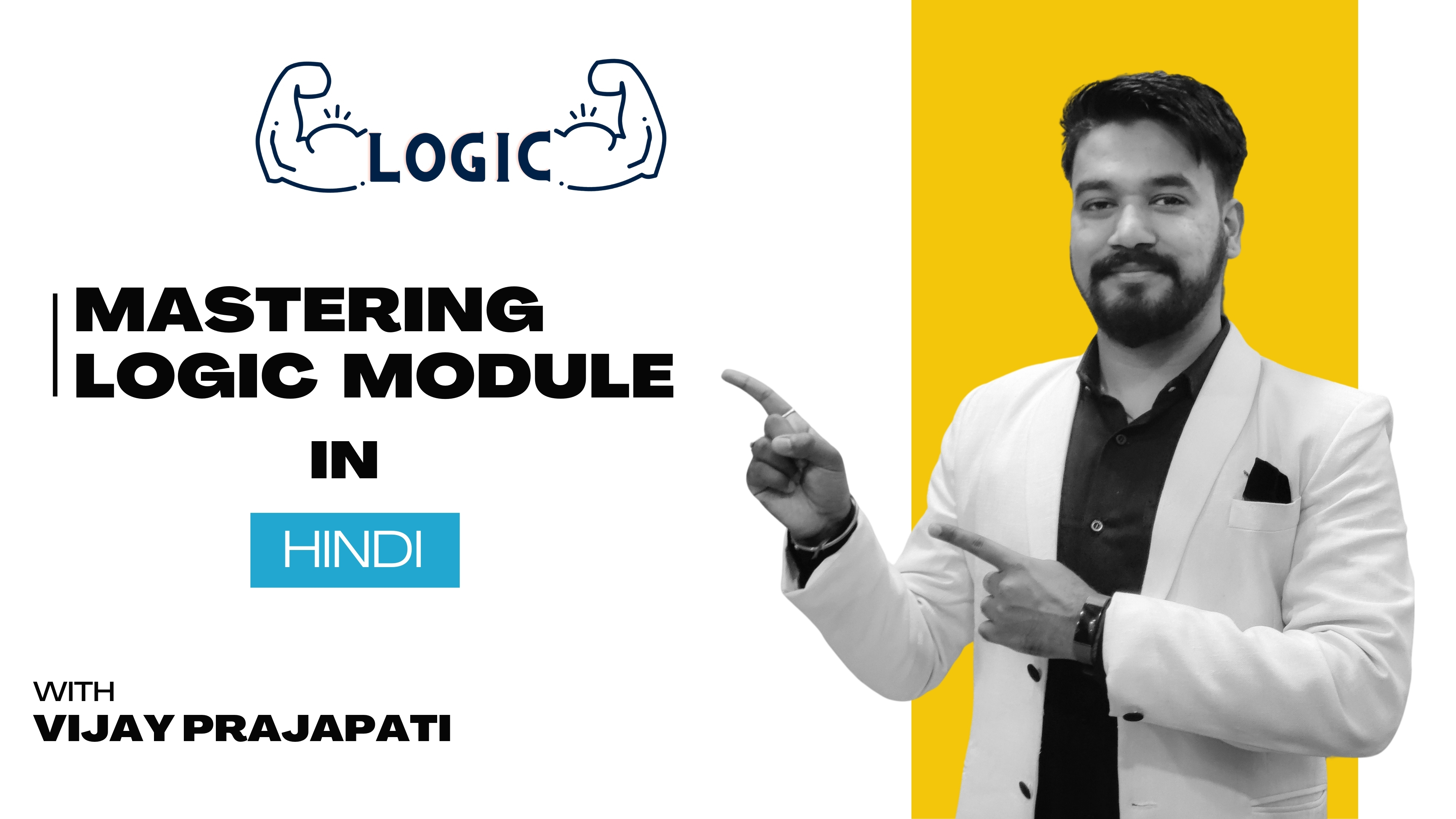 LOGIC

MASTERING LOGIC MODULE

IN

HINDI

WITH
VIJAY PRAJAPATI